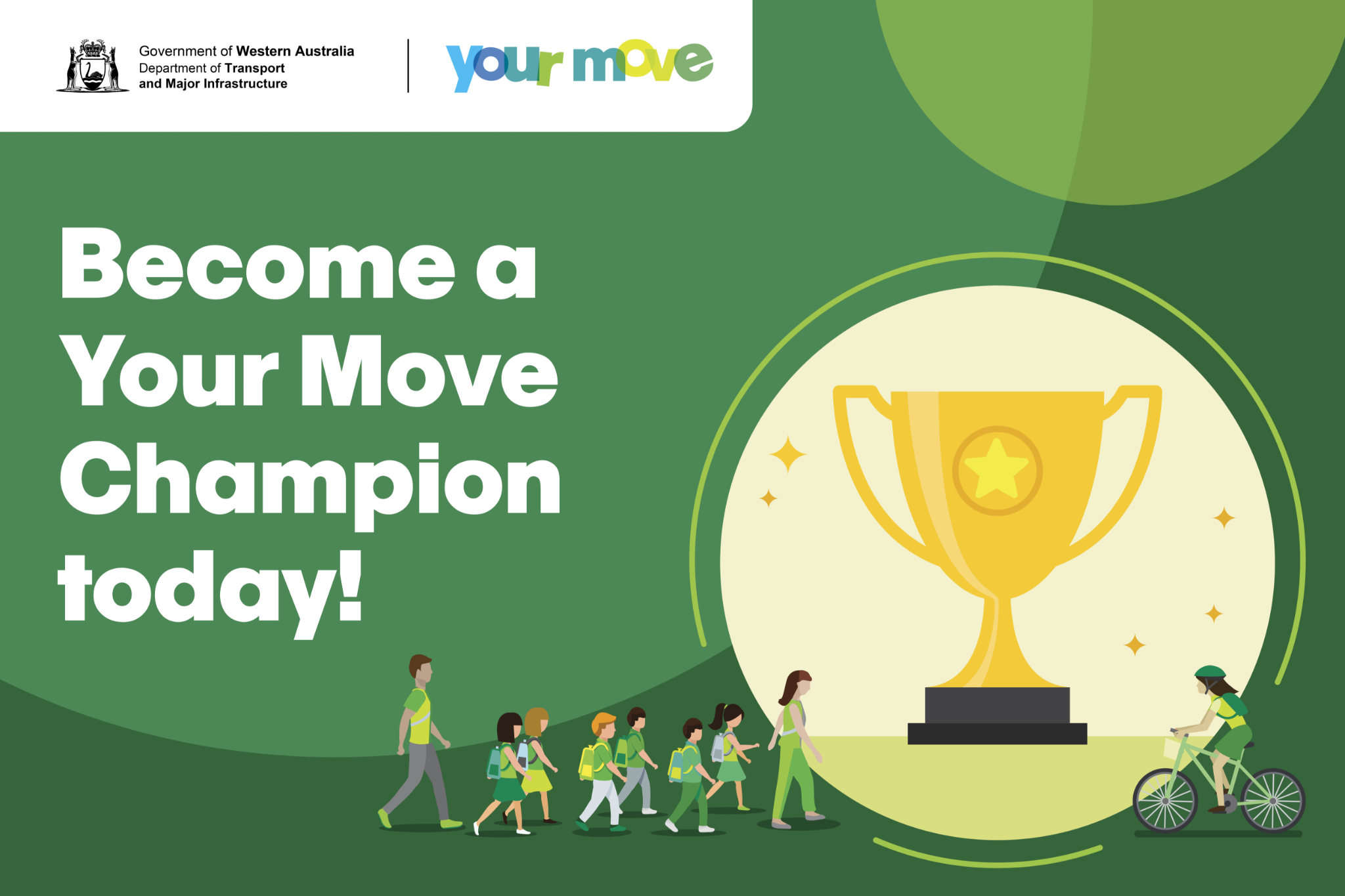 Government of Western Australia
Department of Transport
and Major Infrastructure

your move

Become a Your Move Champion today!